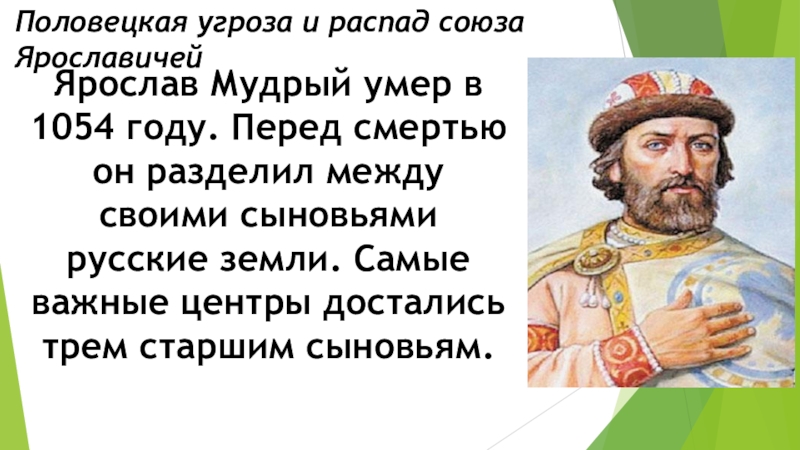 Половецкая угроза и распад союза Ярославичей

Ярослав Мудрый умер в 1054 году. Перед смертью он разделил между своими сыновьями русские земли. Самые важные центры достались трем старшим сыновьям.